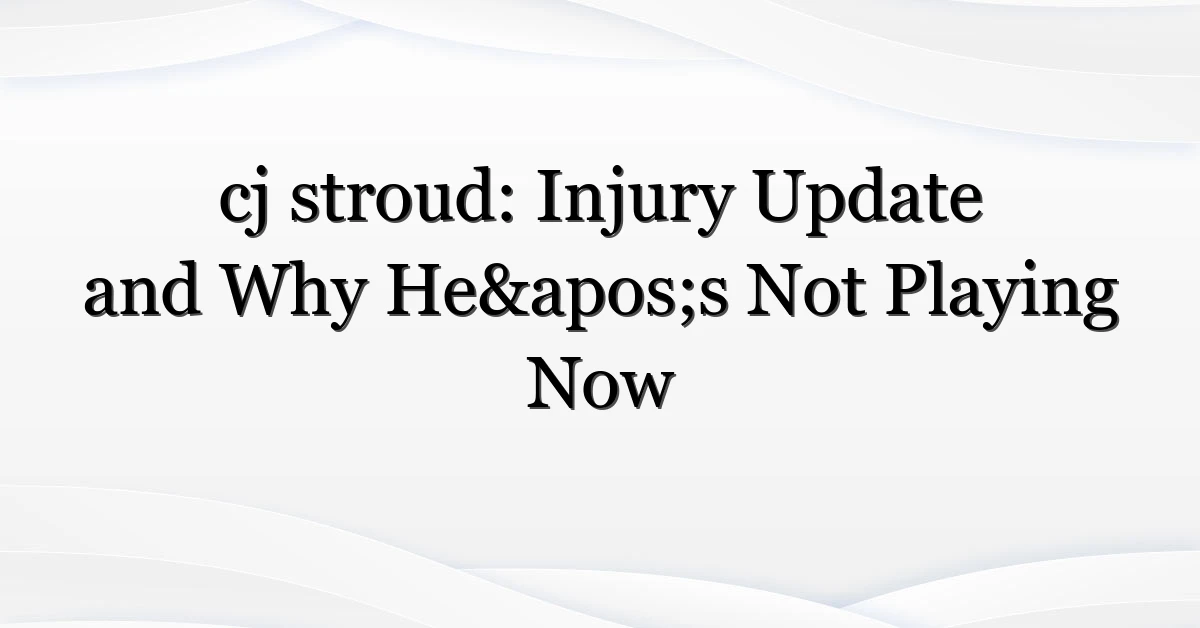 cj stroud: Injury Update and Why He&apos;s Not Playing Now